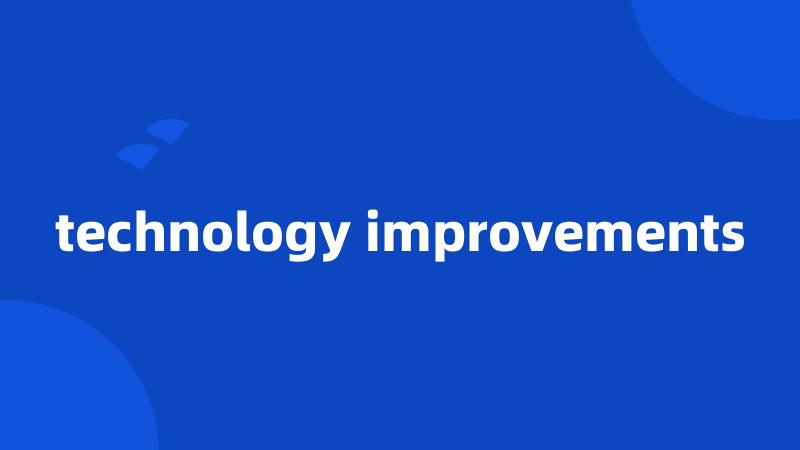 technology improvements